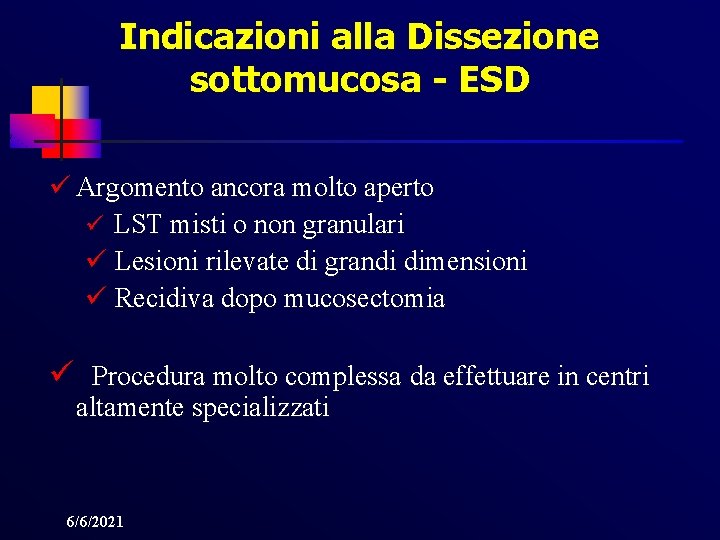 Indicazioni alla Dissezione sottomucosa - ESD

✓ Argomento ancora molto aperto
✓ LST misti o non granulari
✓ Lesioni rilevate di grandi dimensioni
✓ Recidiva dopo mucosectomia

✓ Procedura molto complessa da effettuare in centri altamente specializzati

6/6/2021